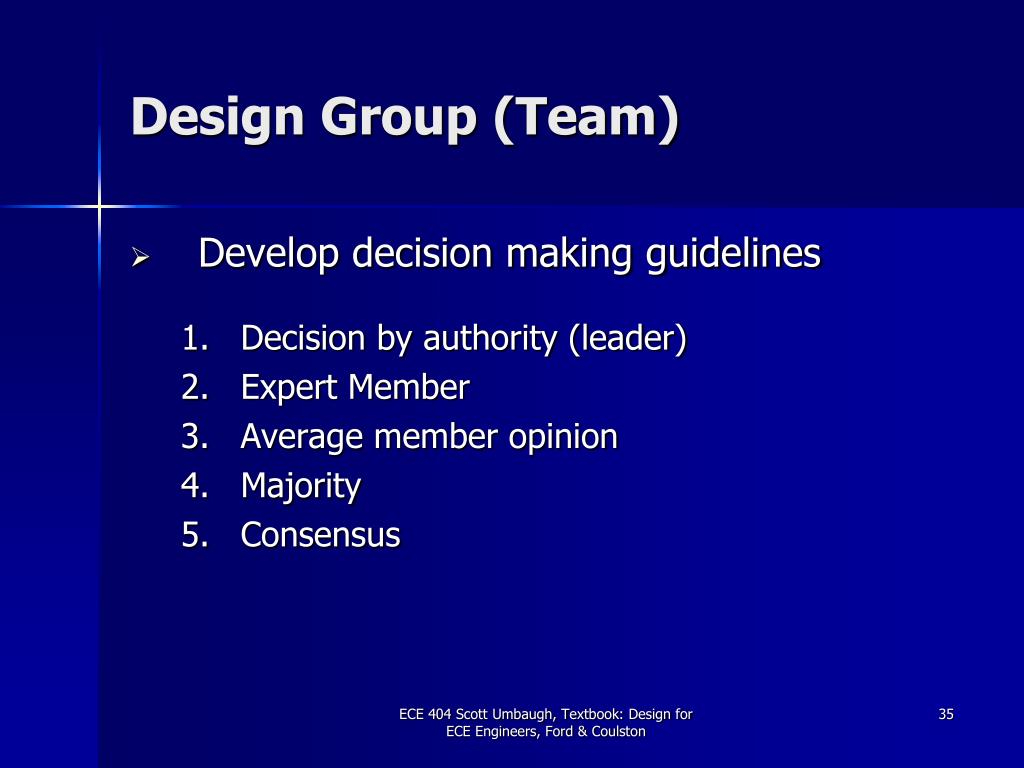 Design Group (Team)

➢ Develop decision making guidelines

1. Decision by authority (leader)
2. Expert Member
3. Average member opinion
4. Majority
5. Consensus

ECE 404 Scott Umbaugh, Textbook: Design for ECE Engineers, Ford & Coulston

35